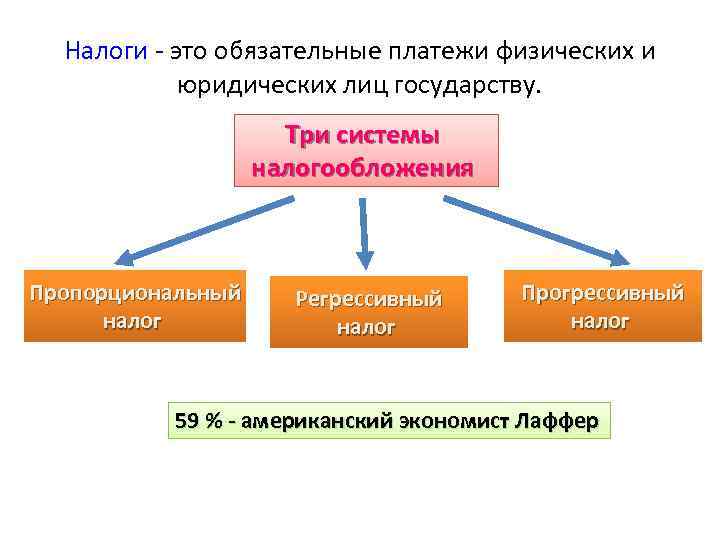 Налоги - это обязательные платежи физических и юридических лиц государству.

Три системы налогообложения

Пропорциональный налог

Регрессивный налог

Прогрессивный налог

59 % - американский экономист Лаффер